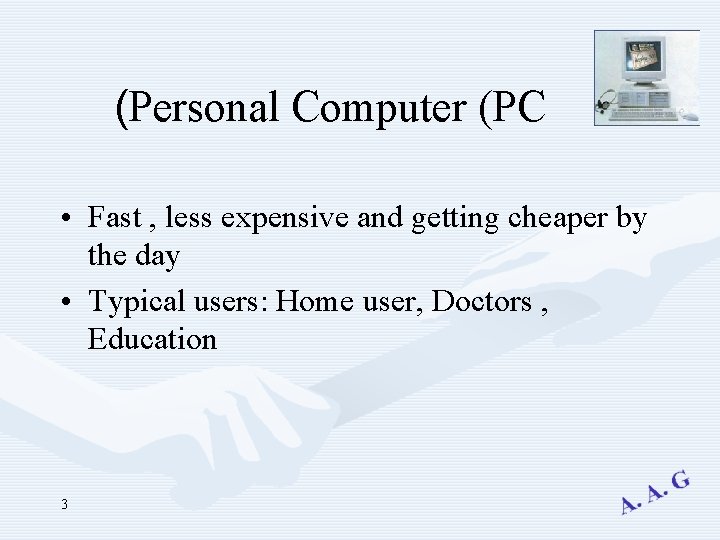 (Personal Computer (PC

• Fast , less expensive and getting cheaper by the day
• Typical users: Home user, Doctors , Education

3

A. A. G